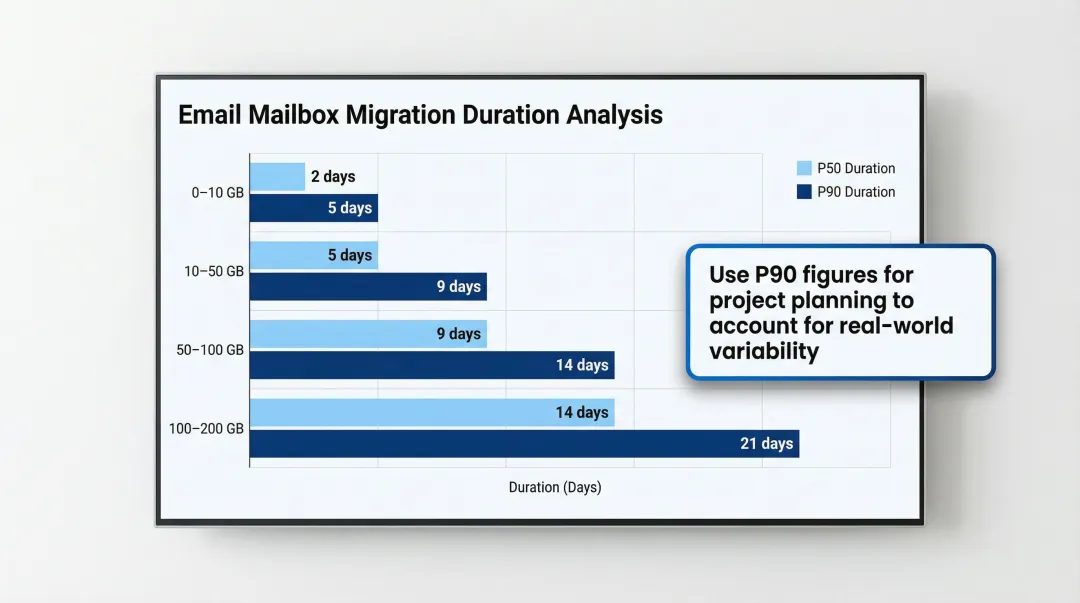 Email Mailbox Migration Duration Analysis

P50 Duration
P90 Duration

0–10 GB
2 days
5 days

10–50 GB
5 days
9 days

50–100 GB
9 days
14 days

100–200 GB
14 days
21 days

Duration (Days)

Use P90 figures for project planning to account for real-world variability